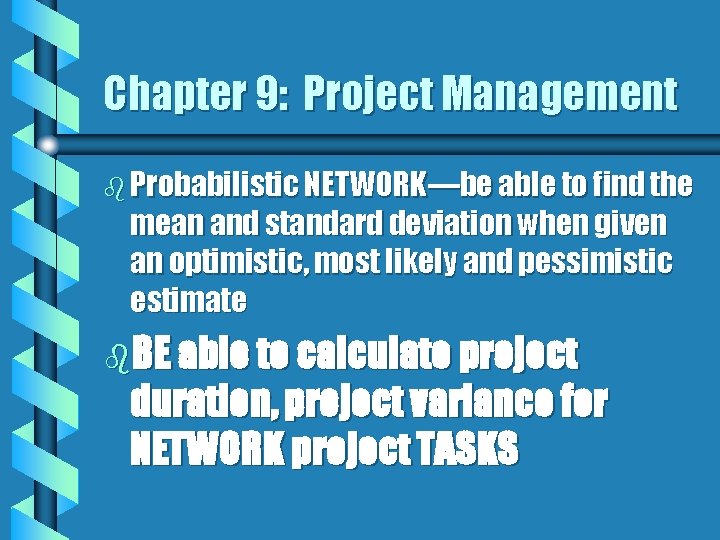 Chapter 9: Project Management

Probabilistic NETWORK—be able to find the mean and standard deviation when given an optimistic, most likely and pessimistic estimate

BE able to calculate project duration, project variance for NETWORK project TASKS